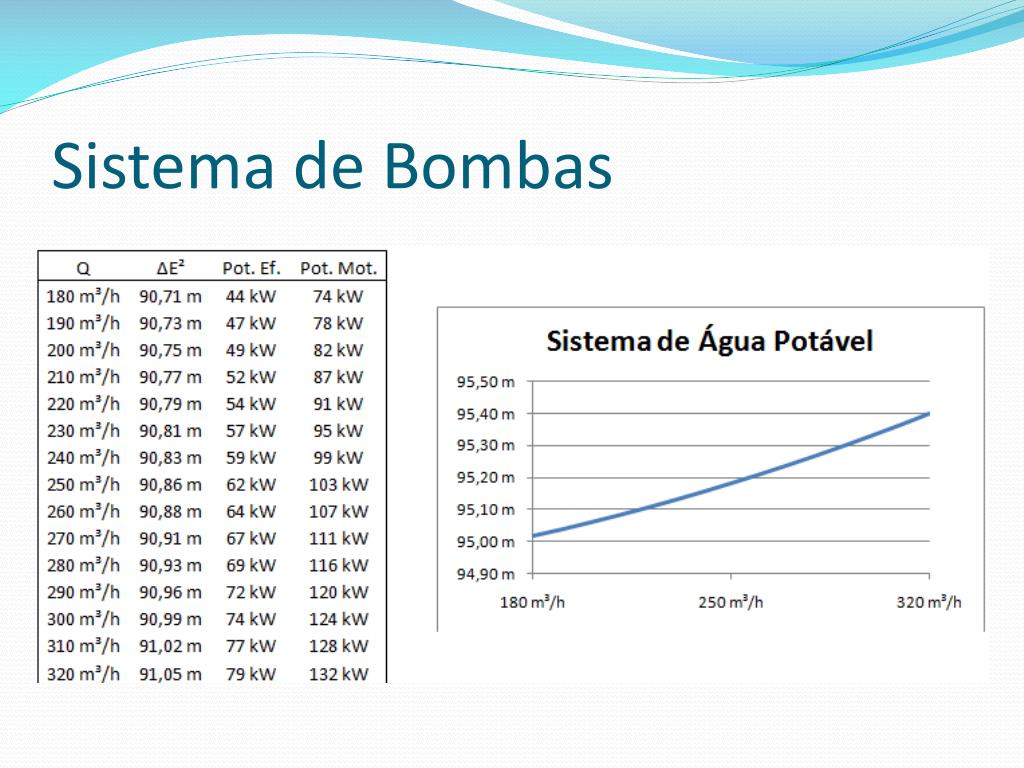 Sistema de Bombas

| Q | $\Delta E^2$ | Pot. Ef. | Pot. Mot. |
|---|---|---|---|
| 180 m³/h | 90,71 m | 44 kW | 74 kW |
| 190 m³/h | 90,73 m | 47 kW | 78 kW |
| 200 m³/h | 90,75 m | 49 kW | 82 kW |
| 210 m³/h | 90,77 m | 52 kW | 87 kW |
| 220 m³/h | 90,79 m | 54 kW | 91 kW |
| 230 m³/h | 90,81 m | 57 kW | 95 kW |
| 240 m³/h | 90,83 m | 59 kW | 99 kW |
| 250 m³/h | 90,86 m | 62 kW | 103 kW |
| 260 m³/h | 90,88 m | 64 kW | 107 kW |
| 270 m³/h | 90,91 m | 67 kW | 111 kW |
| 280 m³/h | 90,93 m | 69 kW | 116 kW |
| 290 m³/h | 90,96 m | 72 kW | 120 kW |
| 300 m³/h | 90,99 m | 74 kW | 124 kW |
| 310 m³/h | 91,02 m | 77 kW | 128 kW |
| 320 m³/h | 91,05 m | 79 kW | 132 kW |

Sistema de Água Potável

95,50 m
95,40 m
95,30 m
95,20 m
95,10 m
95,00 m
94,90 m

180 m³/h
250 m³/h
320 m³/h